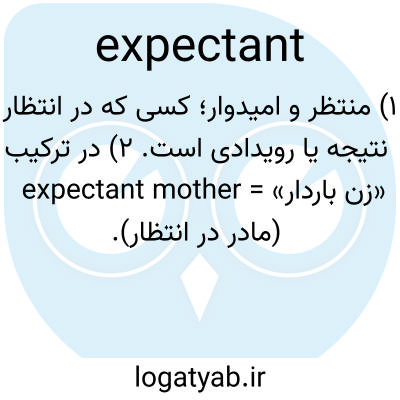 expectant

۱) منتظر و امیدوار؛ کسی که در انتظار نتیجه یا رویدادی است. ۲) در ترکیب expectant mother = «زن باردار» (مادر در انتظار).

logatyab.ir